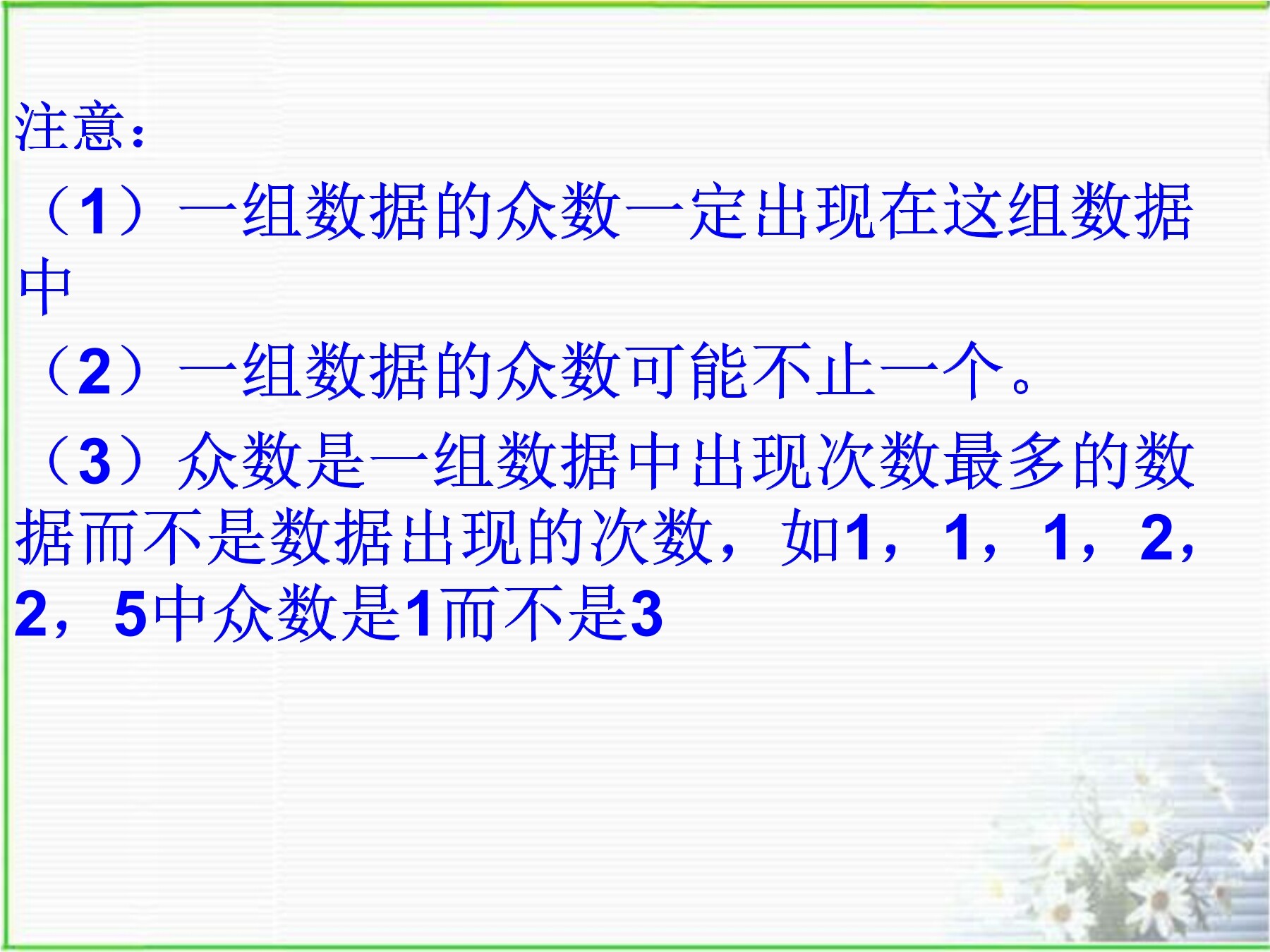 注意：

（1）一组数据的众数一定出现在这组数据中

（2）一组数据的众数可能不止一个。

（3）众数是一组数据中出现次数最多的数据而不是数据出现的次数，如1，1，1，2，2，5中众数是1而不是3